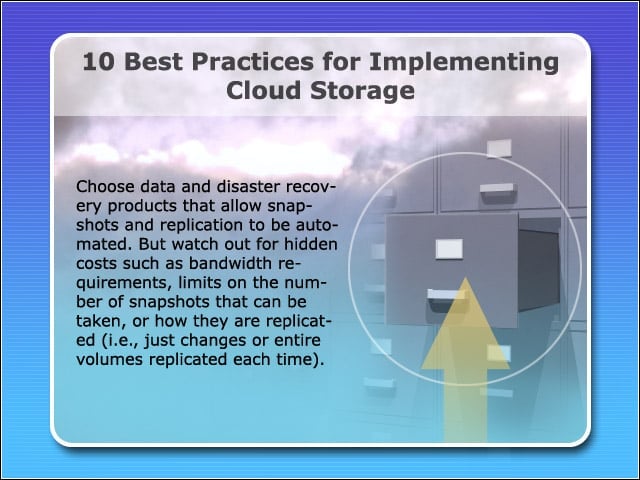 10 Best Practices for Implementing
Cloud Storage

Choose data and disaster recovery products that allow snapshots and replication to be automated. But watch out for hidden costs such as bandwidth requirements, limits on the number of snapshots that can be taken, or how they are replicated (i.e., just changes or entire volumes replicated each time).